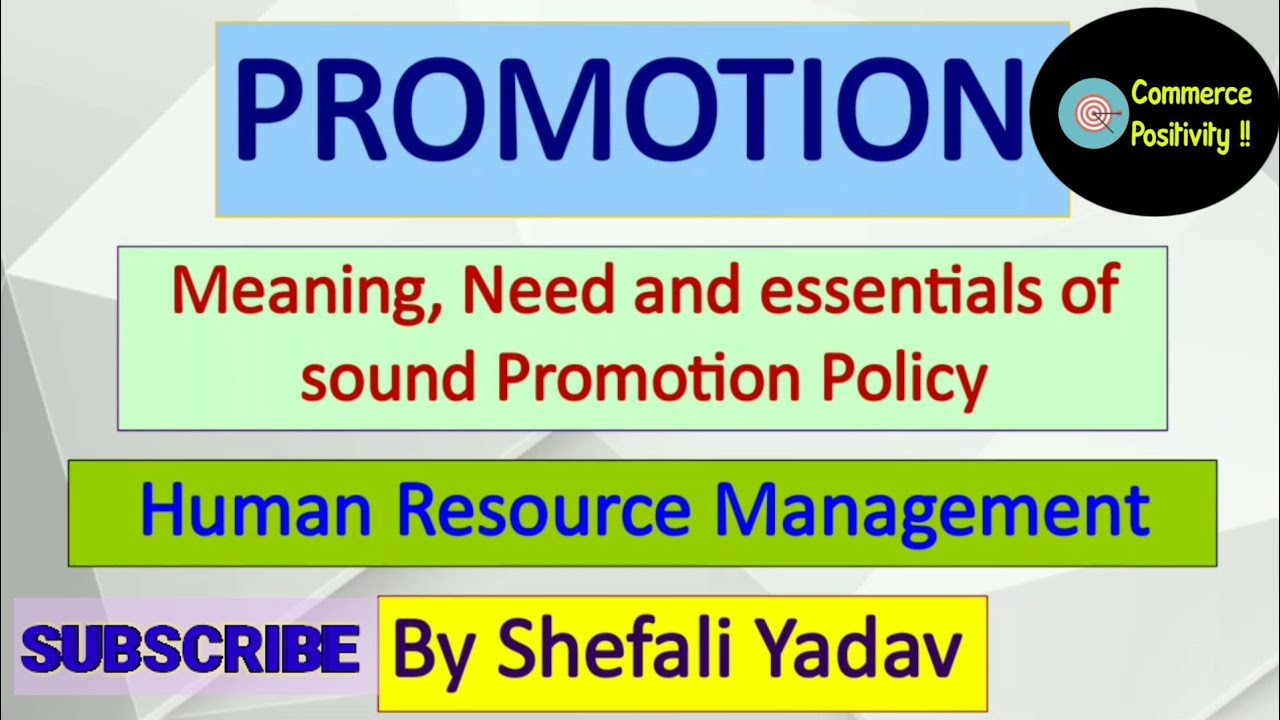 PROMOTION

Commerce Positivity !!

Meaning, Need and essentials of sound Promotion Policy

Human Resource Management

SUBSCRIBE

By Shefali Yadav